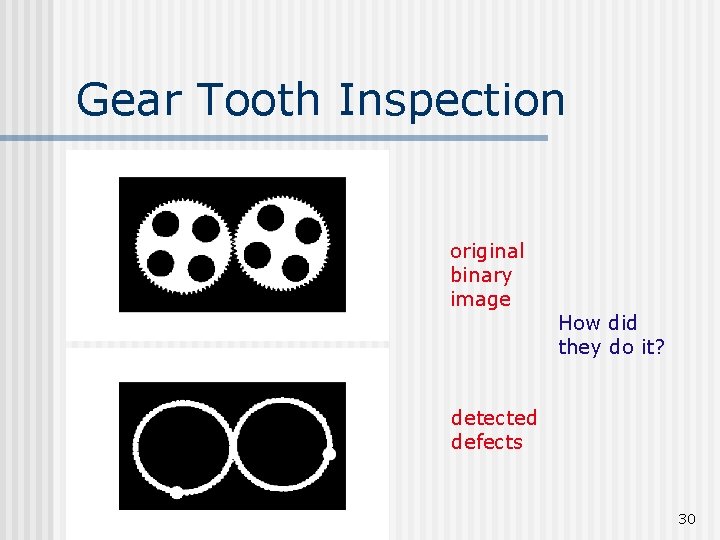 Gear Tooth Inspection

original binary image

How did they do it?

detected defects

30